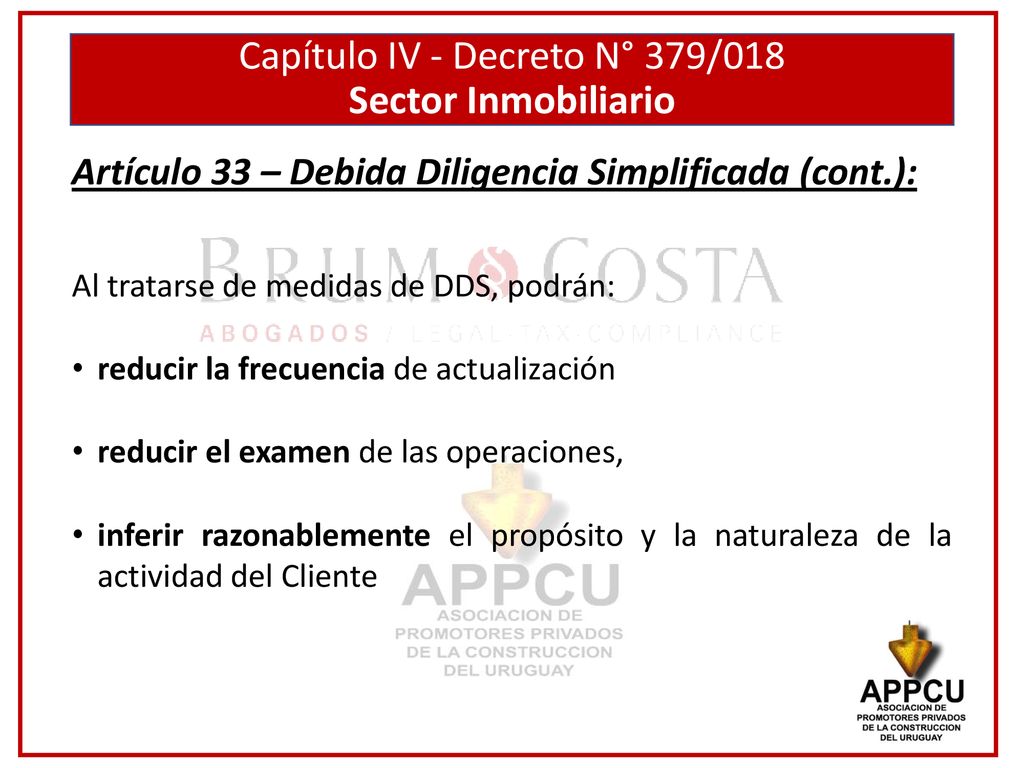 Capítulo IV - Decreto N° 379/018
Sector Inmobiliario

Artículo 33 – Debida Diligencia Simplificada (cont.):

BRUM COSTA
ABOGADOS / LEGAL-TAX-COMPLIANCE

Al tratarse de medidas de DDS, podrán:

• reducir la frecuencia de actualización

• reducir el examen de las operaciones,

• inferir razonablemente el propósito y la naturaleza de la actividad del Cliente

APPCU
ASOCIACION DE PROMOTORES PRIVADOS DE LA CONSTRUCCION DEL URUGUAY

APPCU
ASOCIACION DE PROMOTORES PRIVADOS DE LA CONSTRUCCION DEL URUGUAY